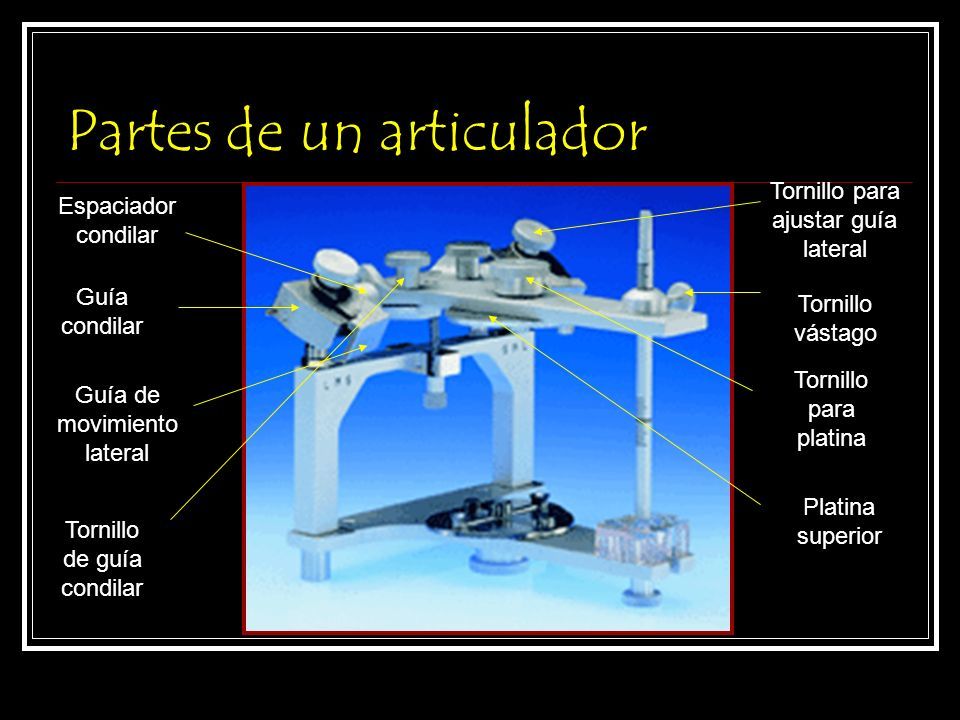 Partes de un articulador

Espaciador condilar

Guía condilar

Guía de movimiento lateral

Tornillo de guía condilar

Tornillo para ajustar guía lateral

Tornillo vástago

Tornillo para platina

Platina superior